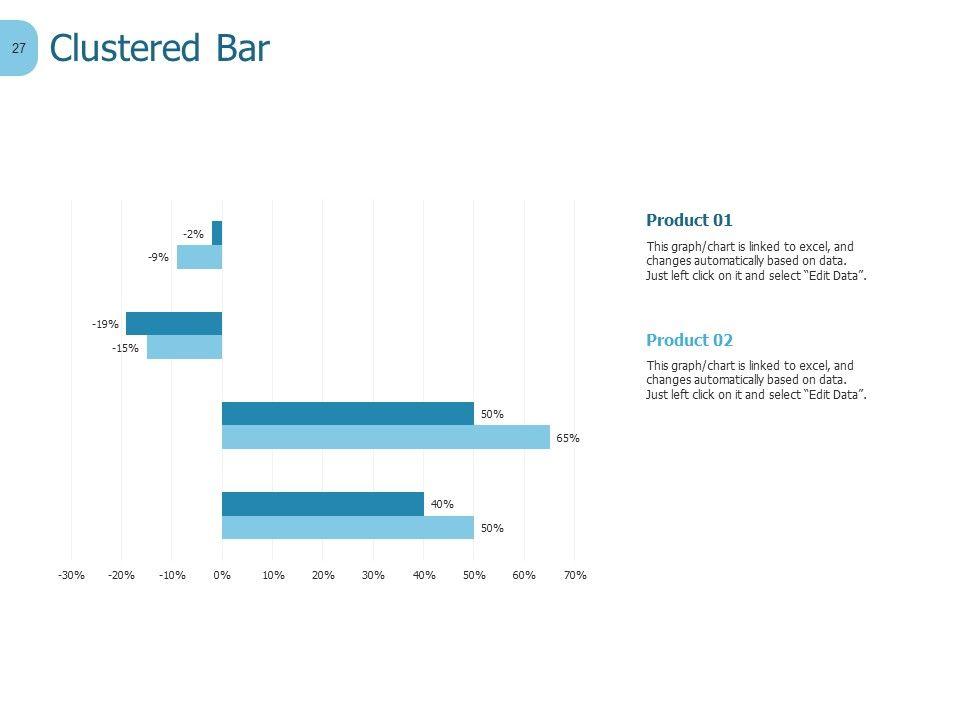 27

Clustered Bar

-2%
-9%
-19%
-15%
50%
65%
40%
50%

-30% -20% -10% 0% 10% 20% 30% 40% 50% 60% 70%

Product 01

This graph/chart is linked to excel, and changes automatically based on data. Just left click on it and select "Edit Data".

Product 02

This graph/chart is linked to excel, and changes automatically based on data. Just left click on it and select "Edit Data".